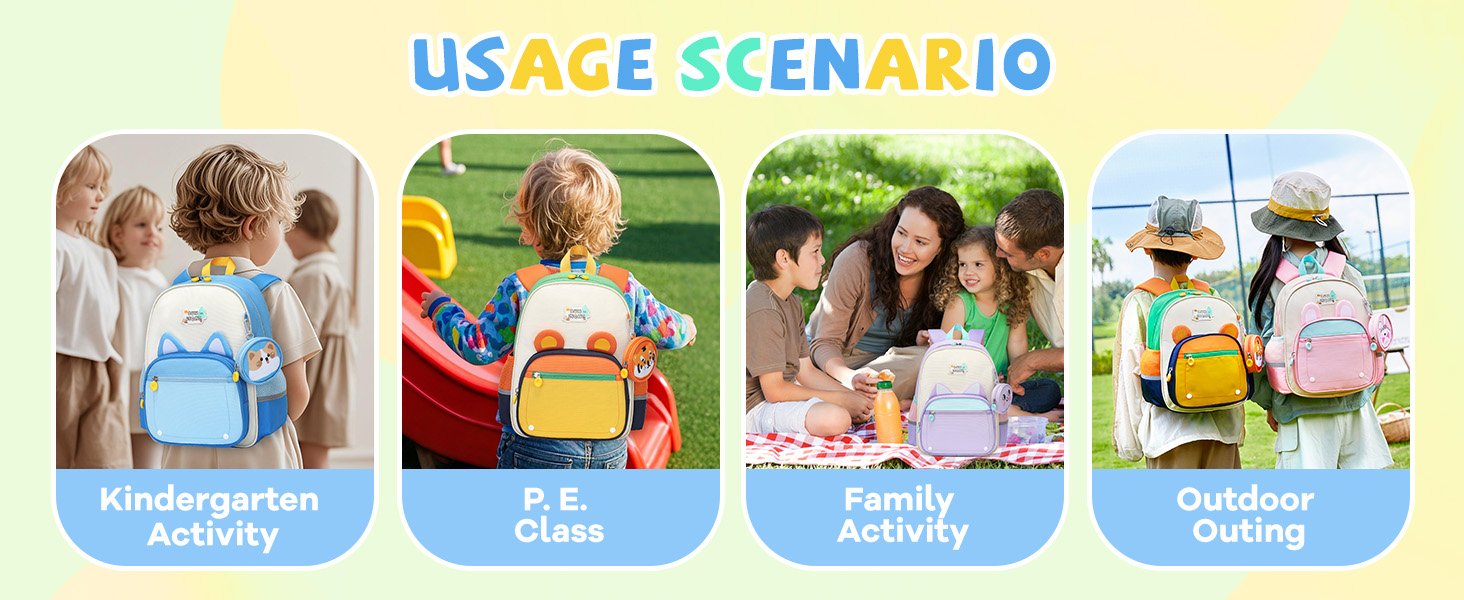 USAGE SCENARIO

Kindergarten Activity

P. E. Class

Family Activity

Outdoor Outing